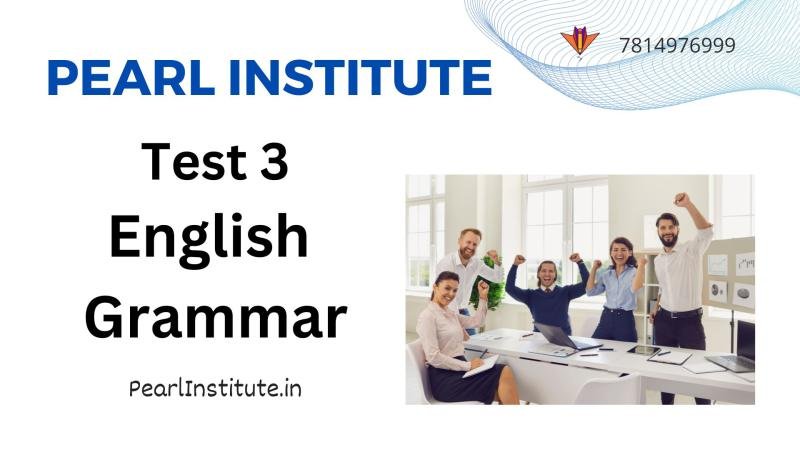 7814976999

PEARL INSTITUTE

Test 3
English
Grammar

PearlInstitute.in